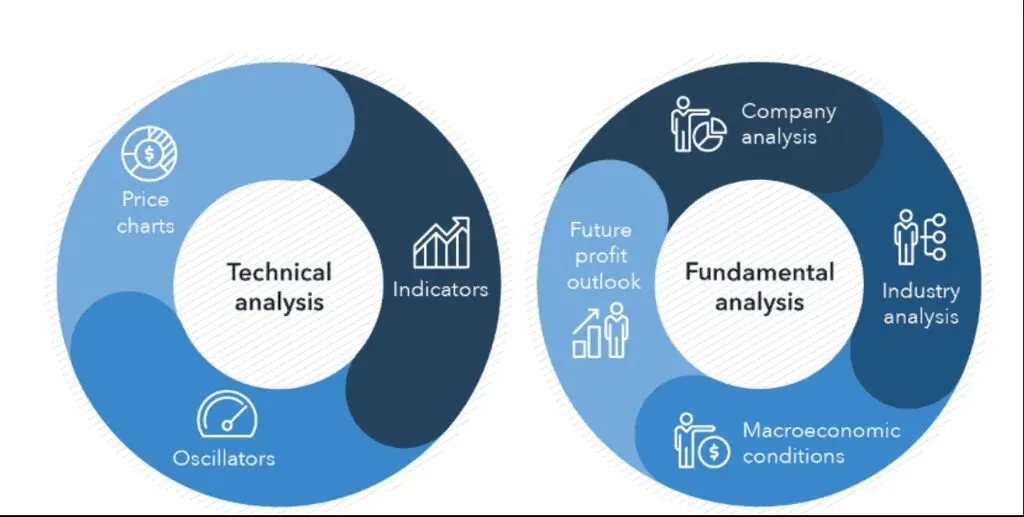 Price charts

Technical analysis

Indicators

Oscillators

Company analysis

Future profit outlook

Fundamental analysis

Industry analysis

Macroeconomic conditions